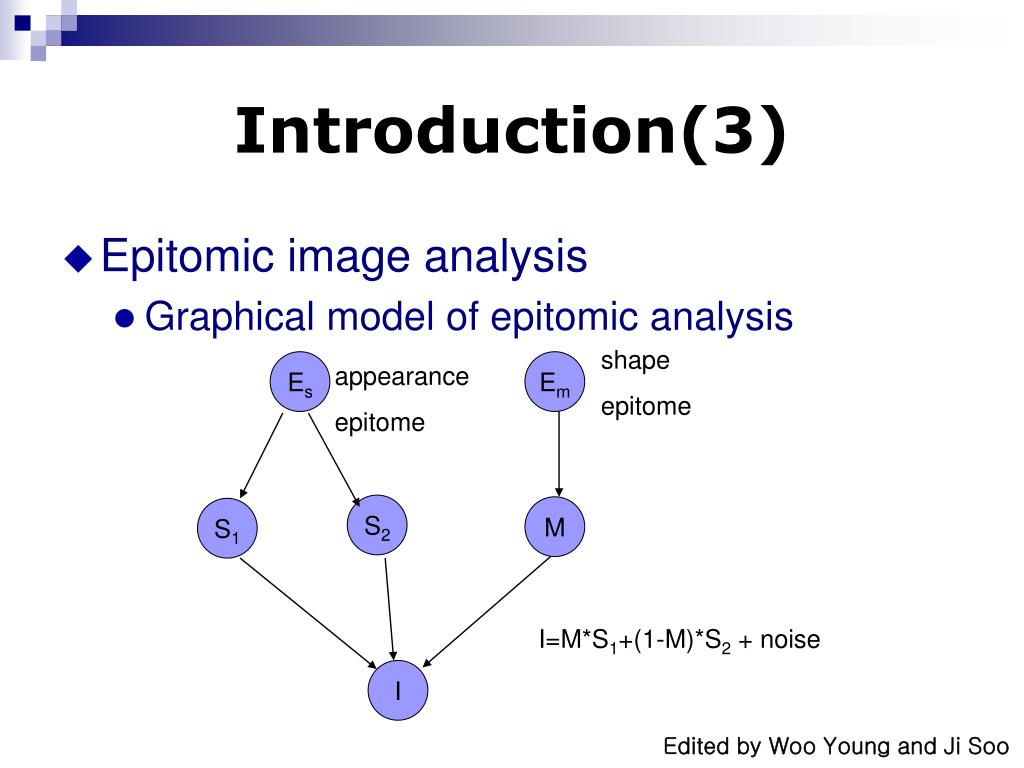 Introduction(3)

Epitomic image analysis

Graphical model of epitomic analysis

$E_s$ appearance epitome

$E_m$ shape epitome

$S_1$

$S_2$

M

I

$I=M*S_1+(1-M)*S_2$ + noise

Edited by Woo Young and Ji Soo